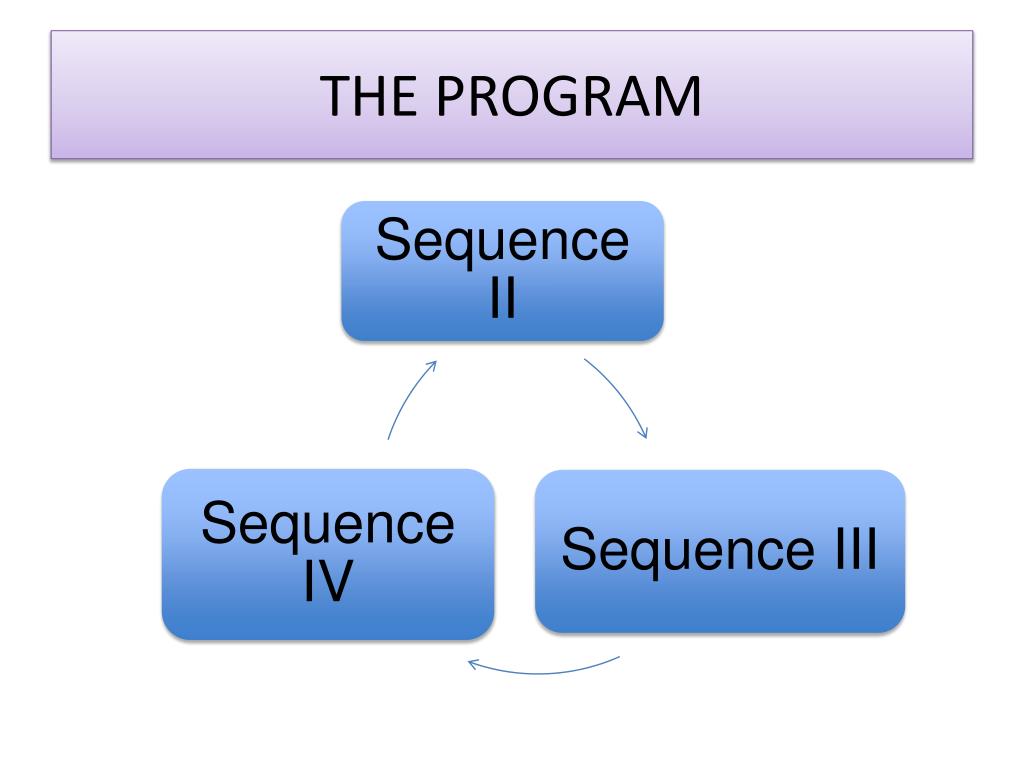 THE PROGRAM

Sequence II

Sequence III

Sequence IV